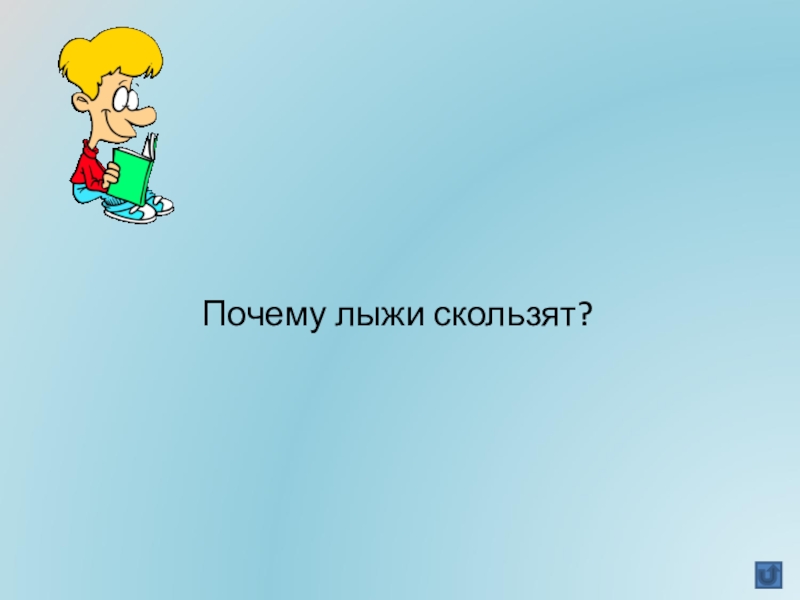 Почему лыжи скользят?